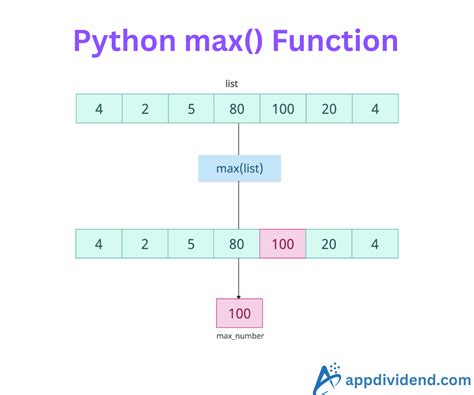 Python max() Function

list

| 4 | 2 | 5 | 80 | 100 | 20 | 4 |
|---|---|---|---|---|---|---|

max(list)

| 4 | 2 | 5 | 80 | 100 | 20 | 4 |
|---|---|---|---|---|---|---|

100

max_number

appdividend.com